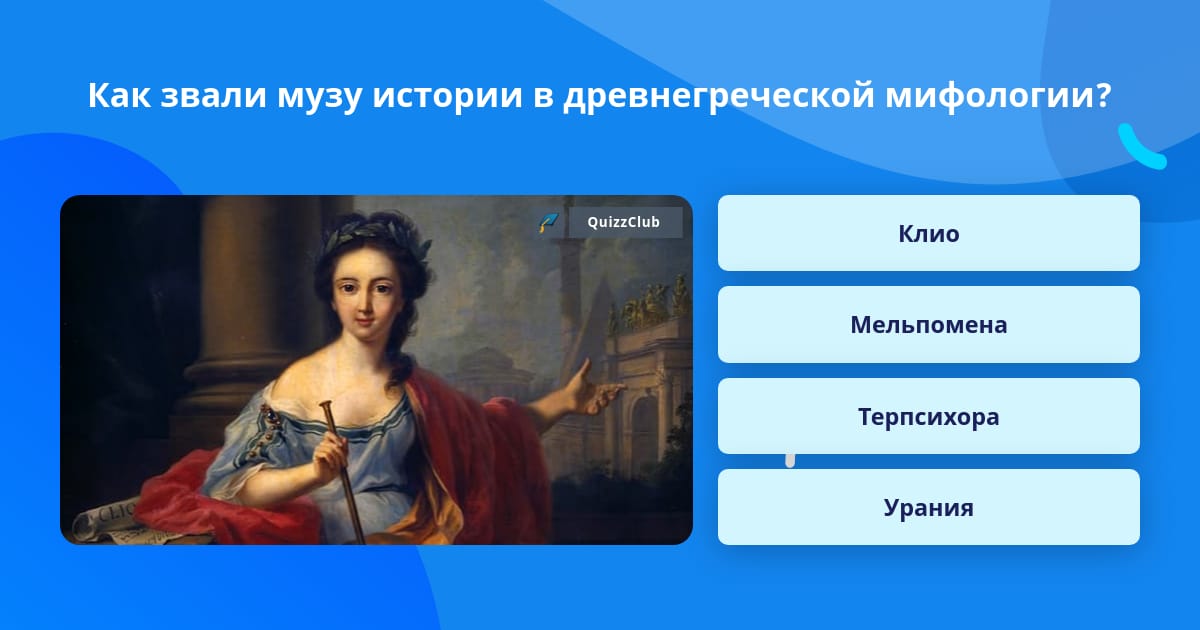 Как звали музу истории в древнегреческой мифологии?

QuizzClub

CLIO

Клио

Мельпомена

Терпсихора

Урания